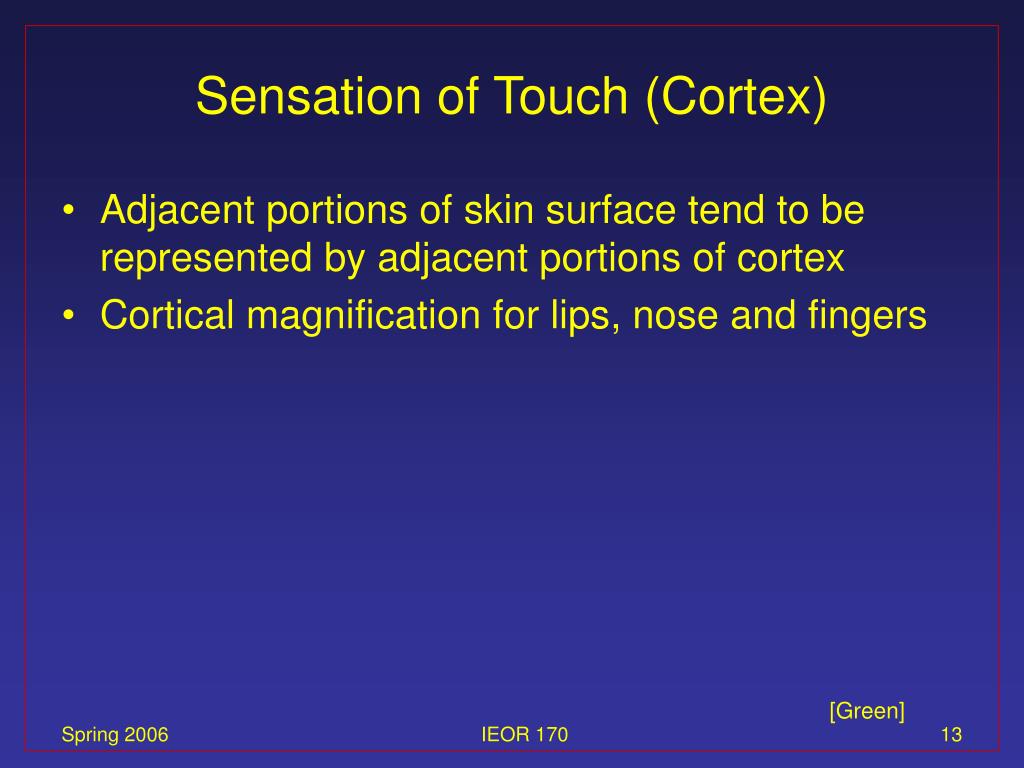 Sensation of Touch (Cortex)

• Adjacent portions of skin surface tend to be represented by adjacent portions of cortex
• Cortical magnification for lips, nose and fingers

[Green]

Spring 2006

IEOR 170

13